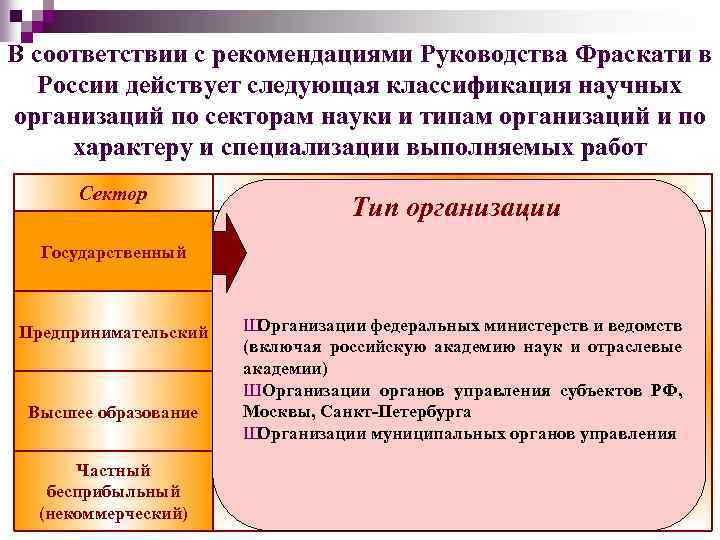 В соответствии с рекомендациями Руководства Фраскати в России действует следующая классификация научных организаций по секторам науки и типам организаций и по характеру и специализации выполняемых работ

Сектор

Государственный

Предпринимательский

Высшее образование

Частный бесприбыльный (некоммерческий)

Тип организации

ШОрганизации федеральных министерств и ведомств (включая российскую академию наук и отраслевые академии)
ШОрганизации органов управления субъектов РФ, Москвы, Санкт-Петербурга
ШОрганизации муниципальных органов управления